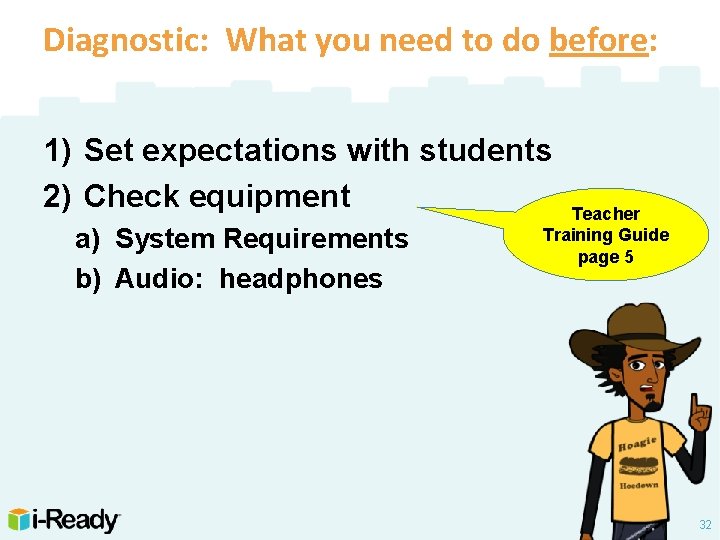 Diagnostic: What you need to do before:

1) Set expectations with students
2) Check equipment
a) System Requirements
b) Audio: headphones

Teacher Training Guide page 5

Hoagie Hoedown

i-Ready

32